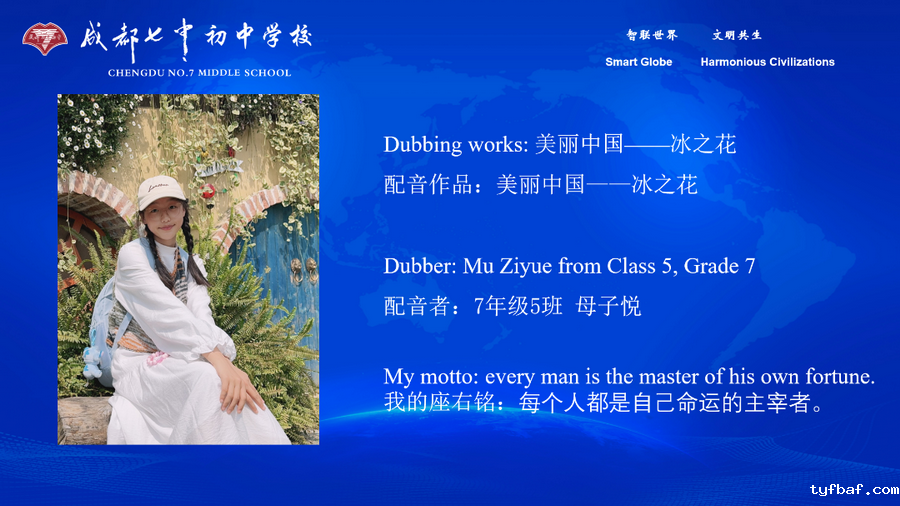 成都七中初中学校
CHENGDU NO.7 MIDDLE SCHOOL

智联世界 文明共生
Smart Globe Harmonious Civilizations

Dubbing works: 美丽中国——冰之花
配音作品：美丽中国——冰之花

Dubber: Mu Ziyue from Class 5, Grade 7
配音者：7年级5班 母子悦

My motto: every man is the master of his own fortune.
我的座右铭：每个人都是自己命运的主宰者。

tyfbaf.com